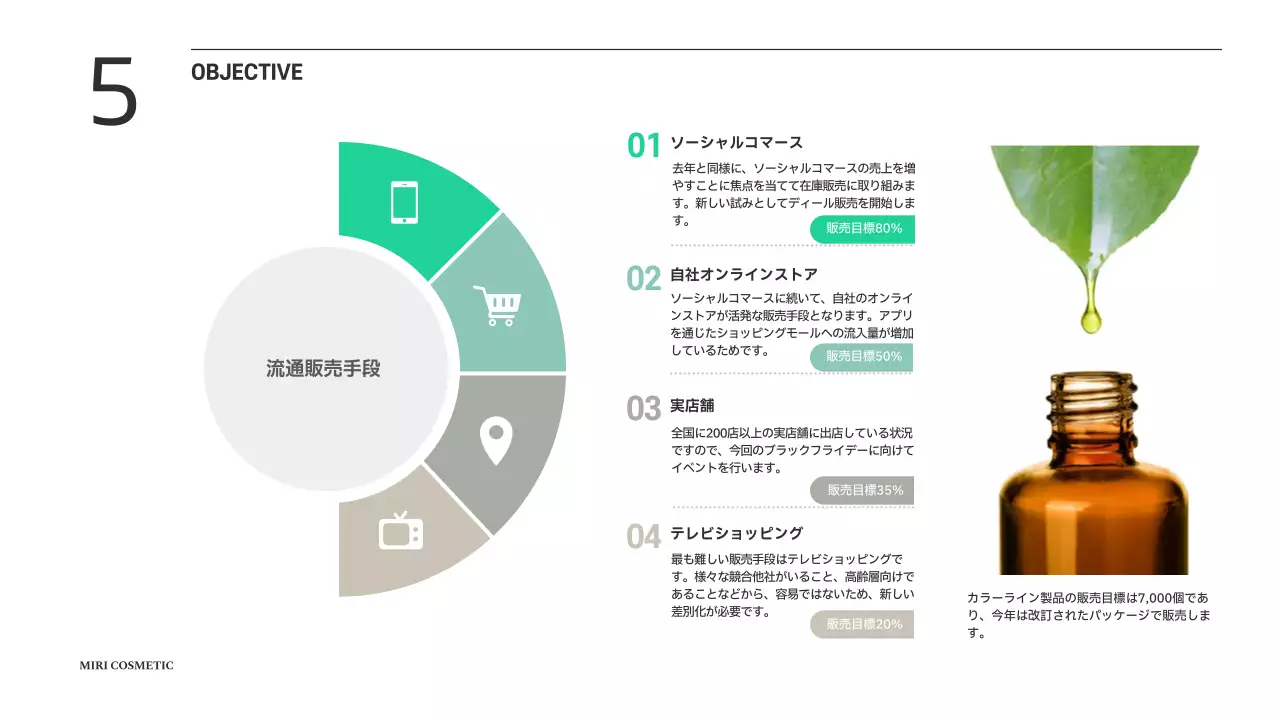 5

OBJECTIVE

流通販売手段

01 ソーシャルコマース

去年と同様に、ソーシャルコマースの売上を増やすことに焦点を当てて在庫販売に取り組みます。新しい試みとしてディール販売を開始します。

販売目標80%

02 自社オンラインストア

ソーシャルコマースに続いて、自社のオンラインストアが活発な販売手段となります。アプリを通じたショッピングモールへの流入量が増加しているためです。

販売目標50%

03 実店舗

全国に200店以上の実店舗に出店している状況ですので、今回のブラックフライデーに向けてイベントを行います。

販売目標35%

04 テレビショッピング

最も難しい販売手段はテレビショッピングです。様々な競合他社がいること、高齢層向けであることなどから、容易ではないため、新しい差別化が必要です。

販売目標20%

カラーライン製品の販売目標は7,000個であり、今年は改訂されたパッケージで販売します。

MIRI COSMETIC